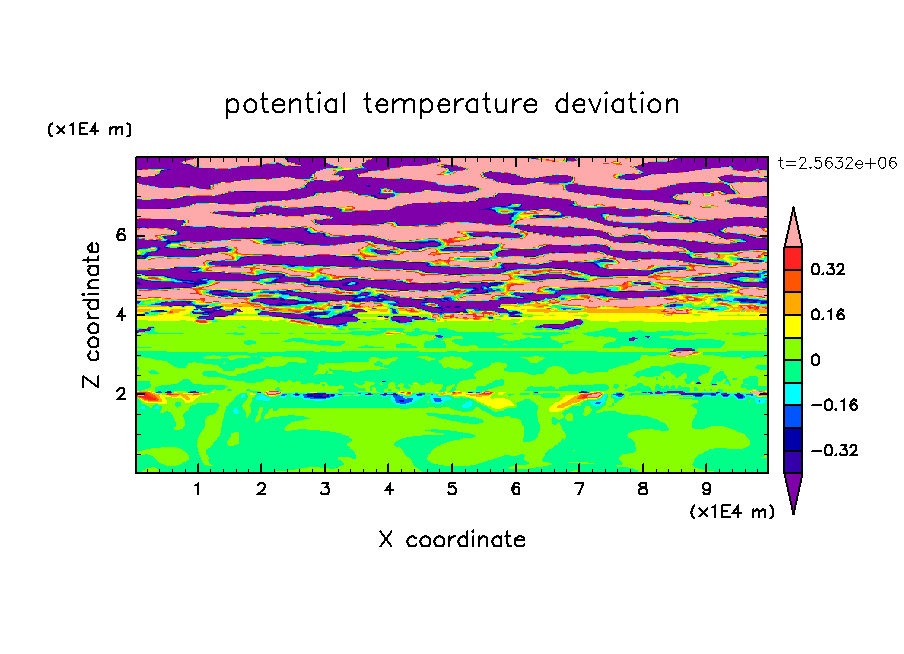 potential temperature deviation

(x1E4 m)

t=2.5632e+06

Z coordinate

6
4
2

0.32
0.16
0
−0.16
−0.32

1 2 3 4 5 6 7 8 9
(x1E4 m)

X coordinate